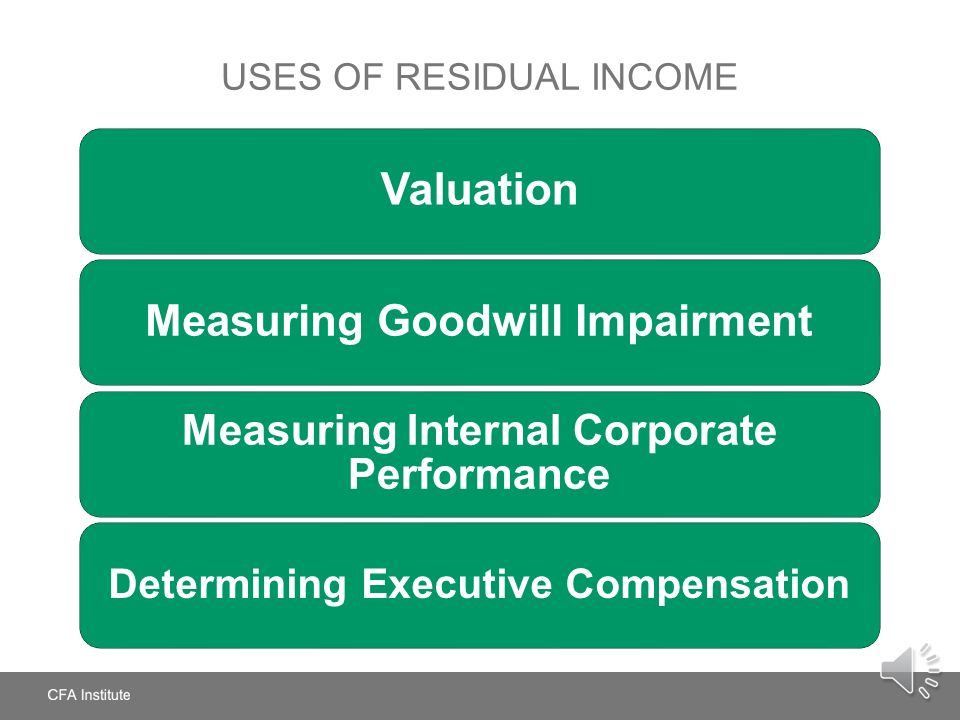 USES OF RESIDUAL INCOME

Valuation

Measuring Goodwill Impairment

Measuring Internal Corporate Performance

Determining Executive Compensation

CFA Institute